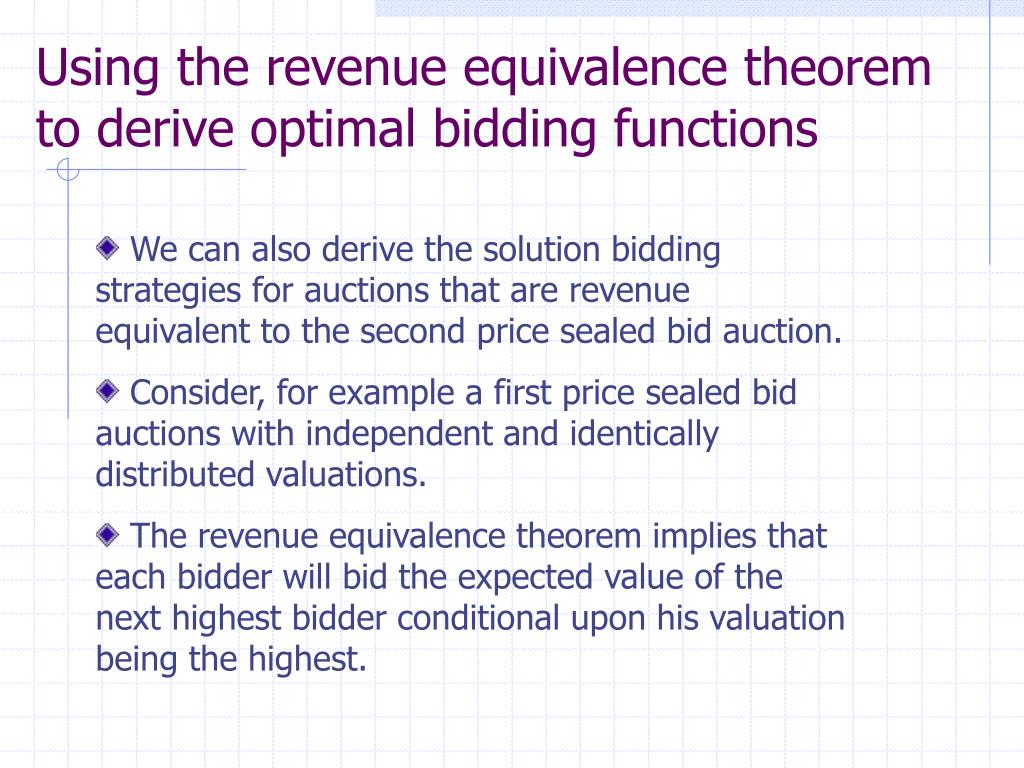 Using the revenue equivalence theorem to derive optimal bidding functions

We can also derive the solution bidding strategies for auctions that are revenue equivalent to the second price sealed bid auction.

Consider, for example a first price sealed bid auctions with independent and identically distributed valuations.

The revenue equivalence theorem implies that each bidder will bid the expected value of the next highest bidder conditional upon his valuation being the highest.